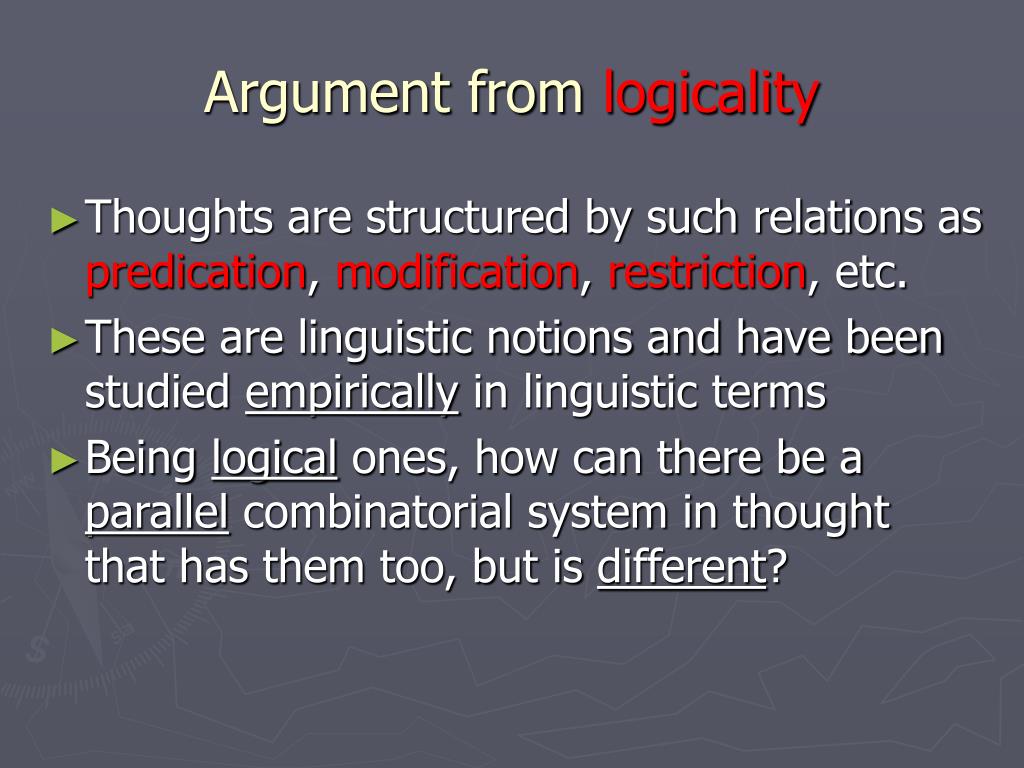 Argument from logicality

►Thoughts are structured by such relations as predication, modification, restriction, etc.

►These are linguistic notions and have been studied empirically in linguistic terms

►Being logical ones, how can there be a parallel combinatorial system in thought that has them too, but is different?